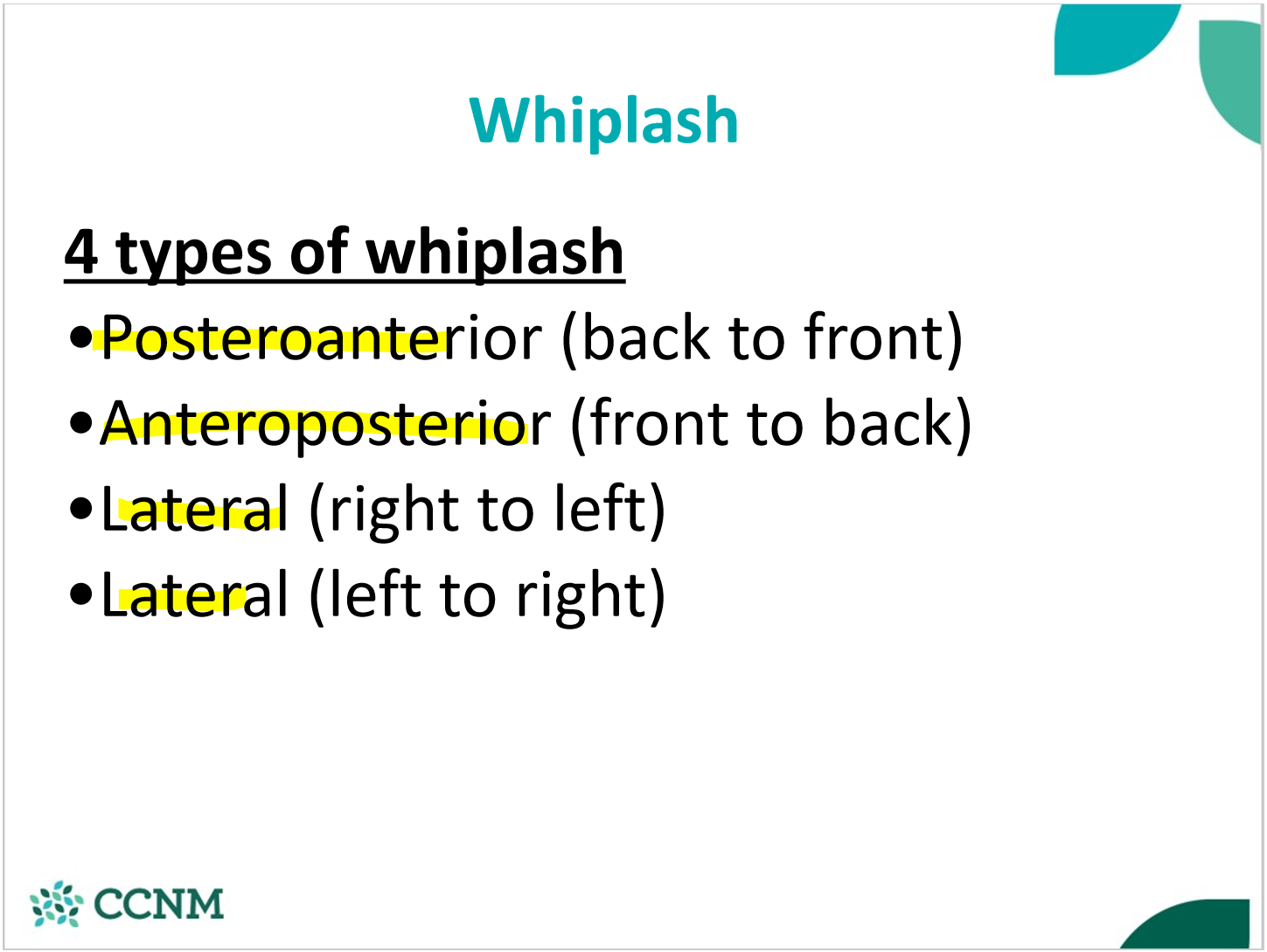 Whiplash

4 types of whiplash

•Posteroanterior (back to front)

•Anteroposterior (front to back)

•Lateral (right to left)

•Lateral (left to right)

CCNM